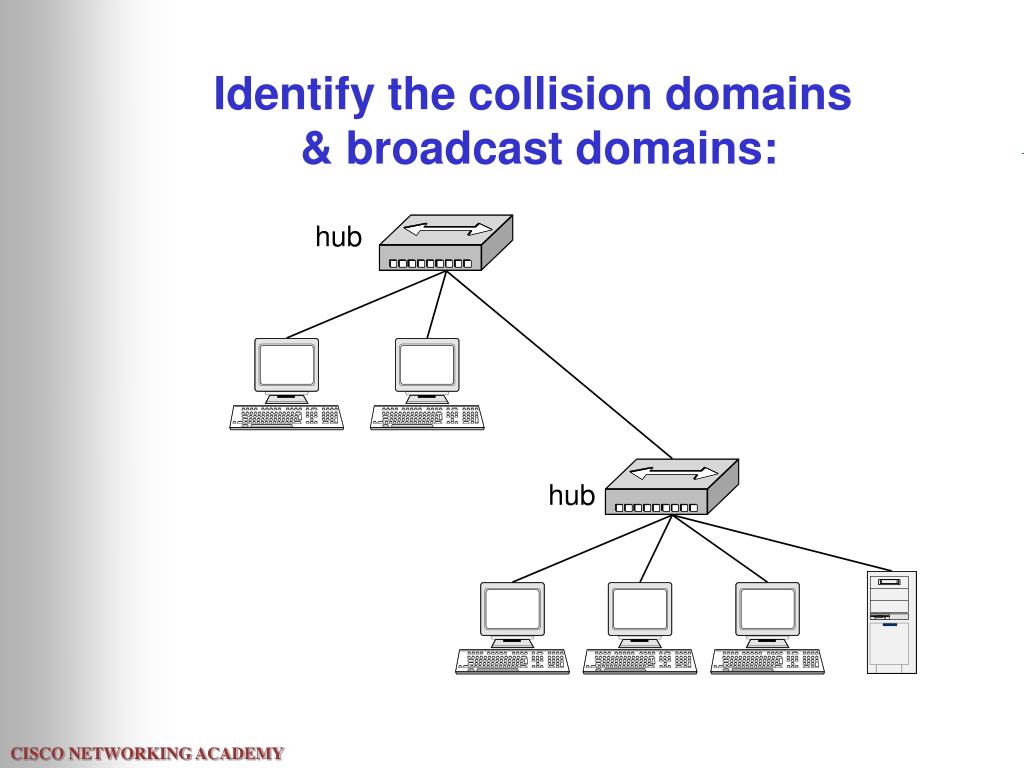 Identify the collision domains & broadcast domains:

hub

hub

CISCO NETWORKING ACADEMY